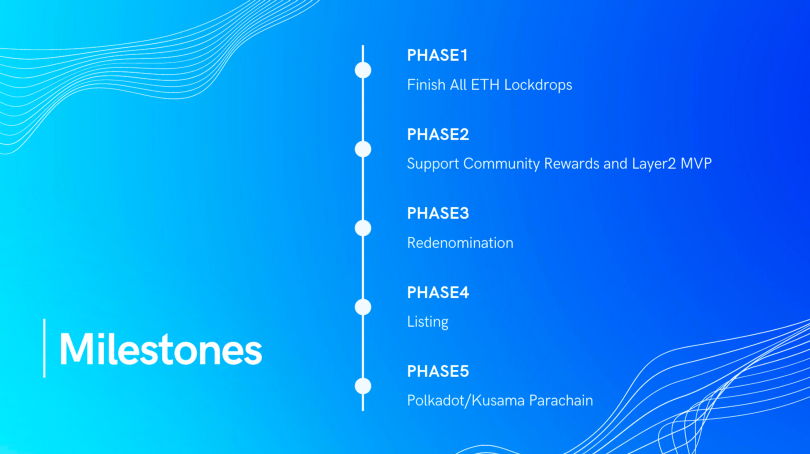 Milestones

PHASE1
Finish All ETH Lockdrops

PHASE2
Support Community Rewards and Layer2 MVP

PHASE3
Redenomination

PHASE4
Listing

PHASE5
Polkadot/Kusama Parachain